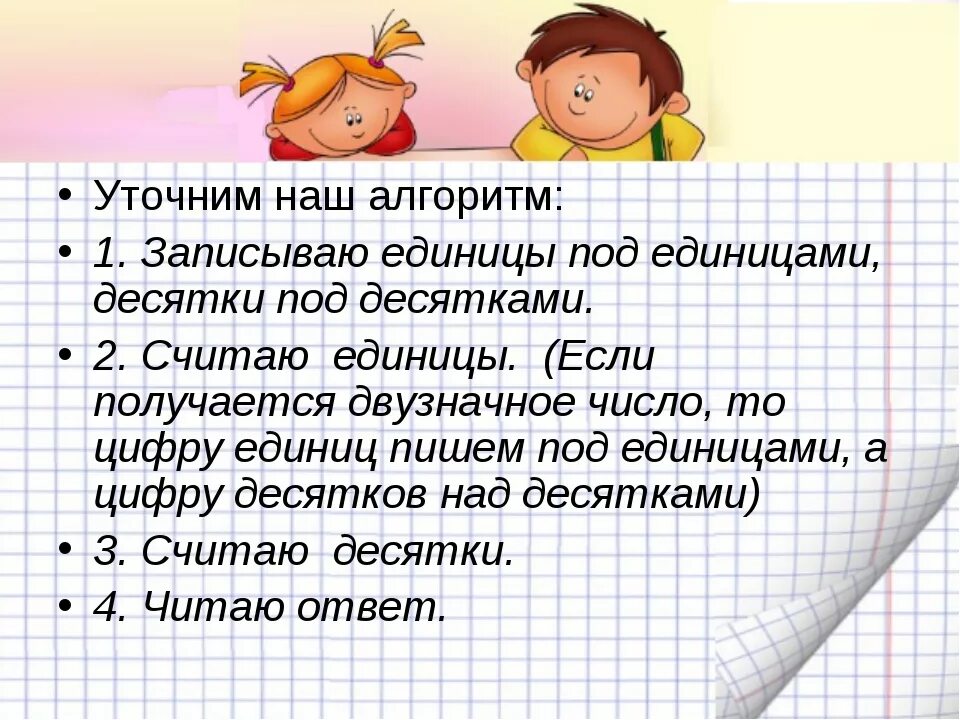 • Уточним наш алгоритм:

• 1. Записываю единицы под единицами, десятки под десятками.

• 2. Считаю единицы. (Если получается двузначное число, то цифру единиц пишем под единицами, а цифру десятков над десятками)

• 3. Считаю десятки.

• 4. Читаю ответ.